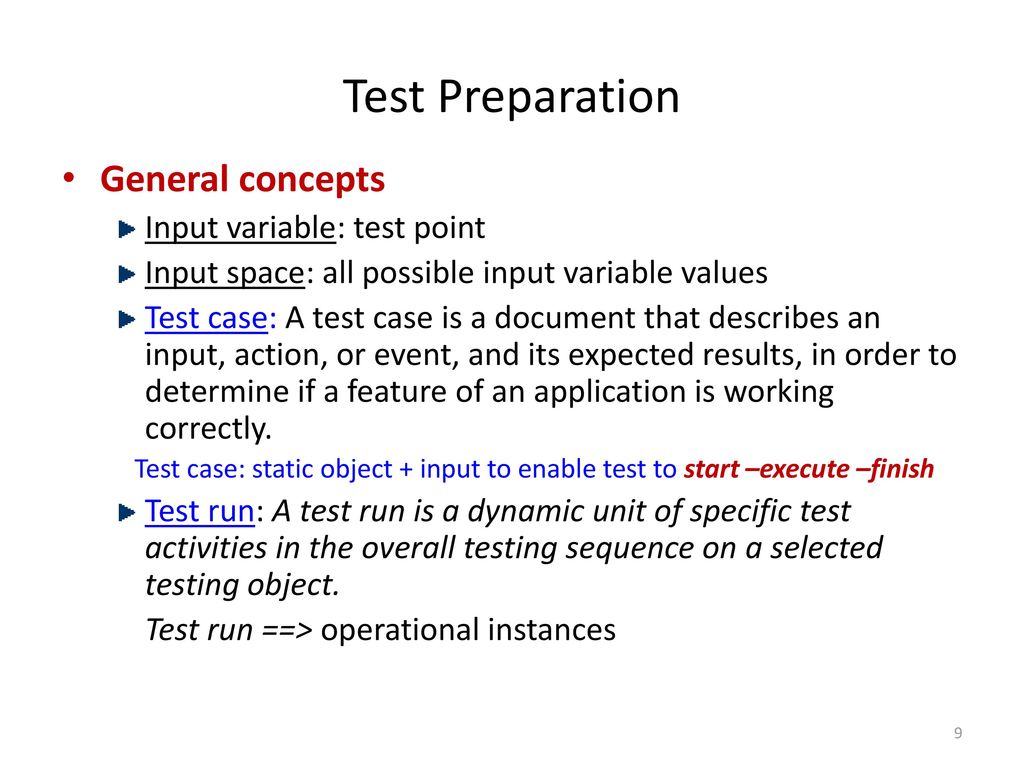 Test Preparation

• General concepts
 Input variable: test point
 Input space: all possible input variable values
 Test case: A test case is a document that describes an input, action, or event, and its expected results, in order to determine if a feature of an application is working correctly.
 Test case: static object + input to enable test to start –execute –finish
 Test run: A test run is a dynamic unit of specific test activities in the overall testing sequence on a selected testing object.
 Test run ==> operational instances

9